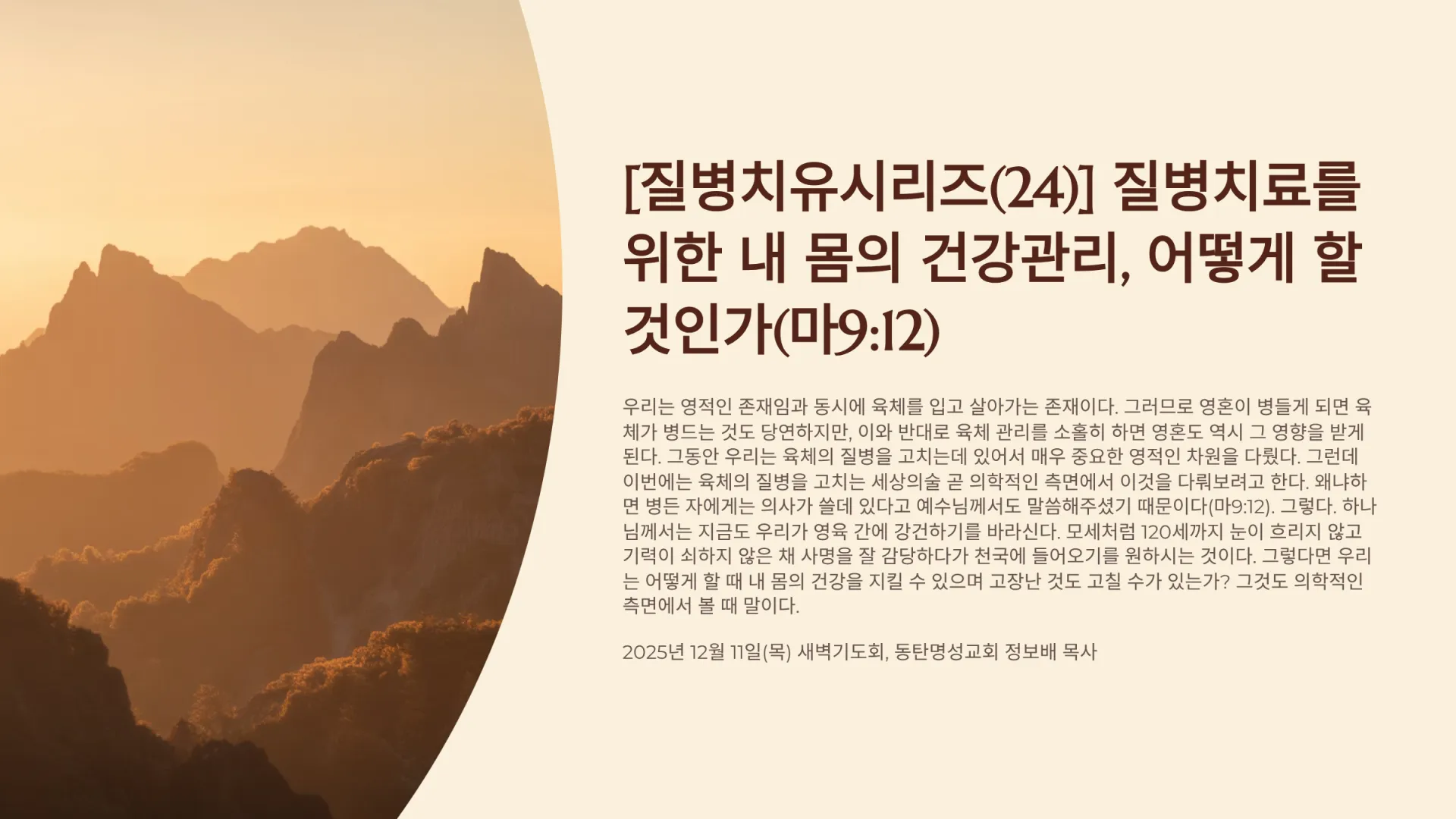 [질병치유시리즈(24)] 질병치료를 위한 내 몸의 건강관리, 어떻게 할 것인가(마9:12)

우리는 영적인 존재임과 동시에 육체를 입고 살아가는 존재이다. 그러므로 영혼이 병들게 되면 육체가 병드는 것도 당연하지만, 이와 반대로 육체 관리를 소홀히 하면 영혼도 역시 그 영향을 받게 된다. 그동안 우리는 육체의 질병을 고치는데 있어서 매우 중요한 영적인 차원을 다뤘다. 그런데 이번에는 육체의 질병을 고치는 세상의술 곧 의학적인 측면에서 이것을 다뤄보려고 한다. 왜냐하면 병든 자에게는 의사가 쓸데 있다고 예수님께서도 말씀해주셨기 때문이다(마9:12). 그렇다. 하나님께서는 지금도 우리가 영육 간에 강건하기를 바라신다. 모세처럼 120세까지 눈이 흐리지 않고 기력이 쇠하지 않은 채 사명을 잘 감당하다가 천국에 들어오기를 원하시는 것이다. 그렇다면 우리는 어떻게 할 때 내 몸의 건강을 지킬 수 있으며 고장난 것도 고칠 수가 있는가? 그것도 의학적인 측면에서 볼 때 말이다.

2025년 12월 11일(목) 새벽기도회, 동탄명성교회 정보배 목사